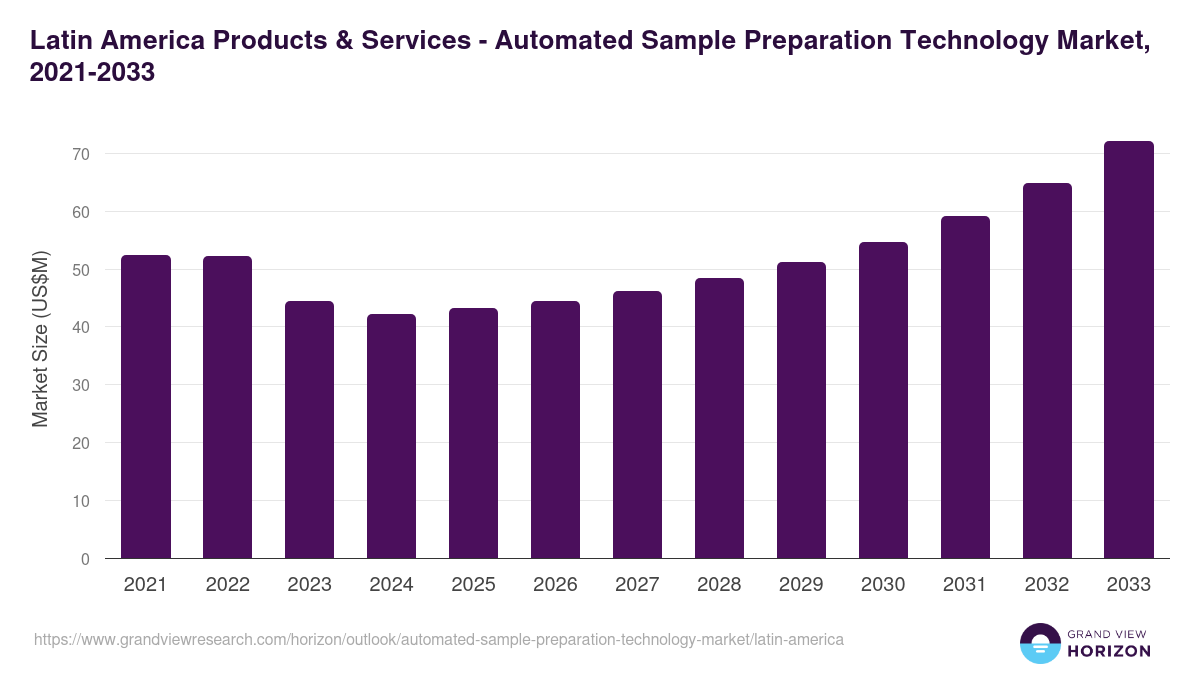 Latin America Products & Services - Automated Sample Preparation Technology Market, 2021-2033

Market Size (US$M)

70
60
50
40
30
20
10
0

2021 2022 2023 2024 2025 2026 2027 2028 2029 2030 2031 2032 2033

https://www.grandviewresearch.com/horizon/outlook/automated-sample-preparation-technology-market/latin-america

GRAND VIEW HORIZON